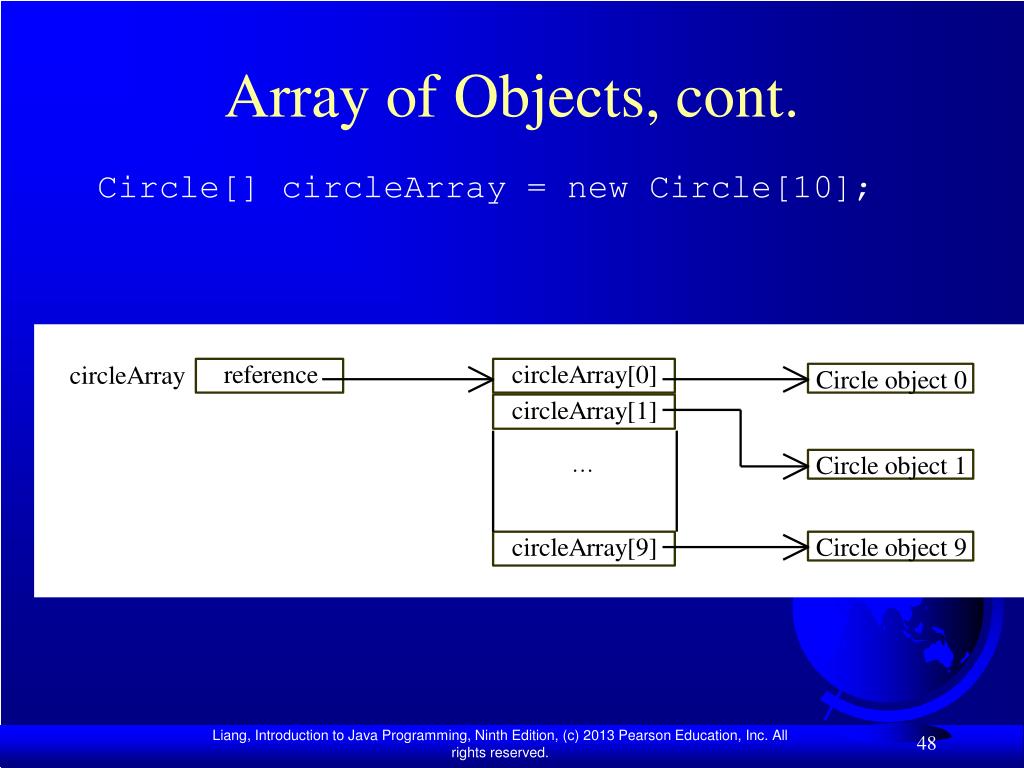 Array of Objects, cont.

Circle[] circleArray = new Circle[10];

circleArray reference

circleArray[0]
circleArray[1]
…
circleArray[9]

Circle object 0
Circle object 1
Circle object 9

Liang, Introduction to Java Programming, Ninth Edition, (c) 2013 Pearson Education, Inc. All rights reserved.

48